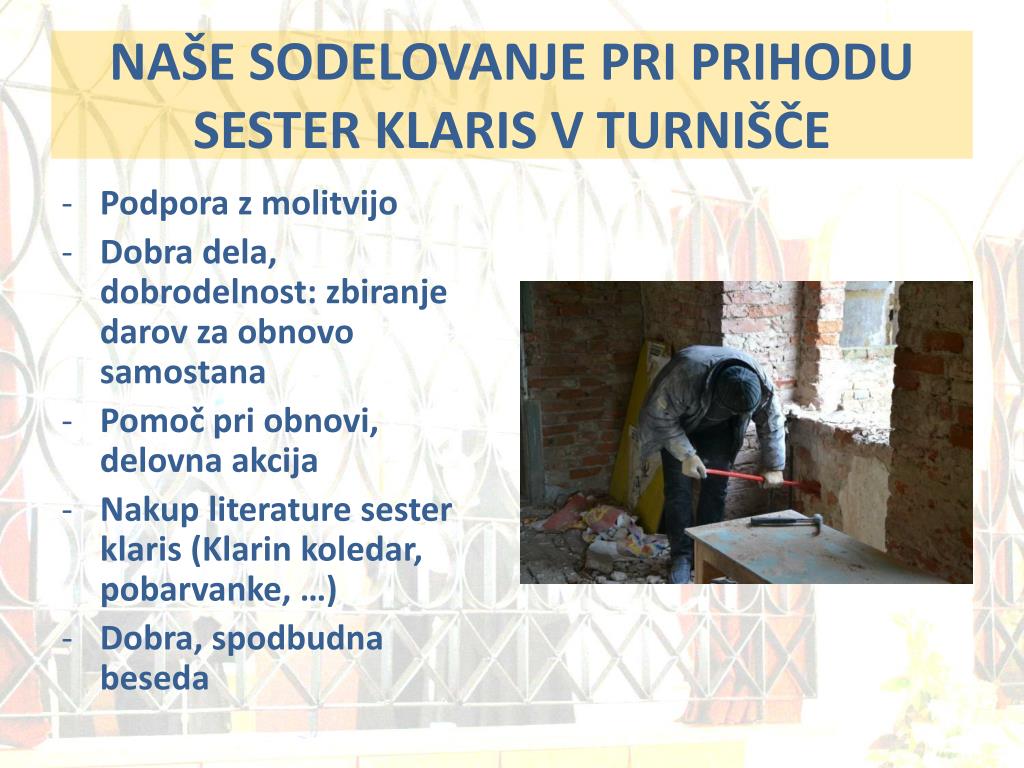 NAŠE SODELOVANJE PRI PRIHODU SESTER KLARIS V TURNIŠČE

- Podpora z molitvijo
- Dobra dela, dobrodelnost: zbiranje darov za obnovo samostana
- Pomoč pri obnovi, delovna akcija
- Nakup literature sester klaris (Klarin koledar, pobarvanke, …)
- Dobra, spodbudna beseda